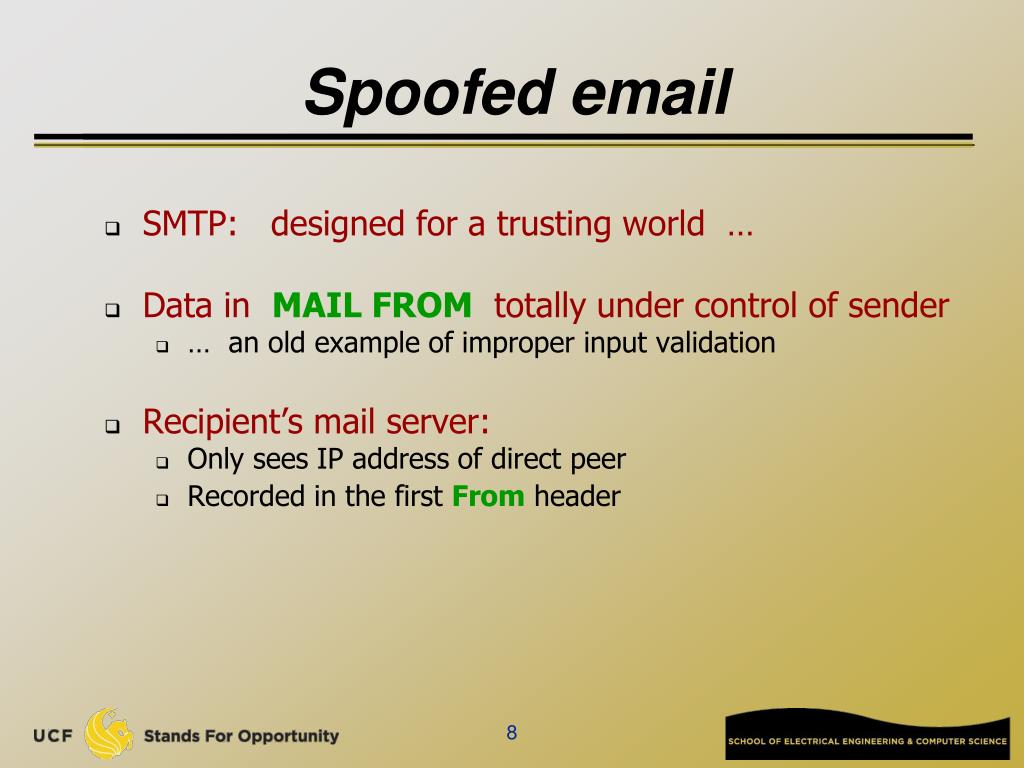 Spoofed email

SMTP: designed for a trusting world …

Data in MAIL FROM totally under control of sender
… an old example of improper input validation

Recipient's mail server:
Only sees IP address of direct peer
Recorded in the first From header

UCF Stands For Opportunity

8

SCHOOL OF ELECTRICAL ENGINEERING & COMPUTER SCIENCE